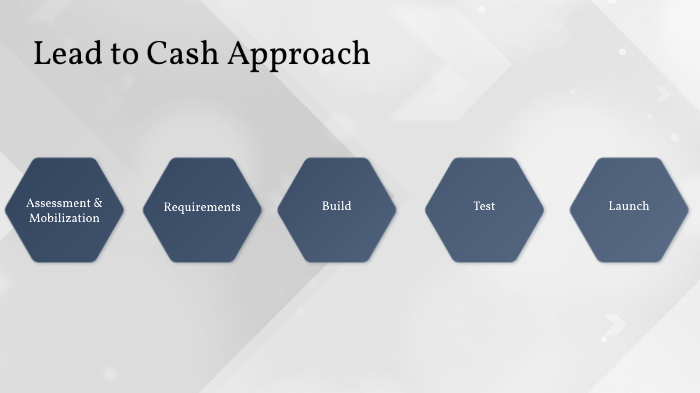 Lead to Cash Approach

Assessment & Mobilization

Requirements

Build

Test

Launch